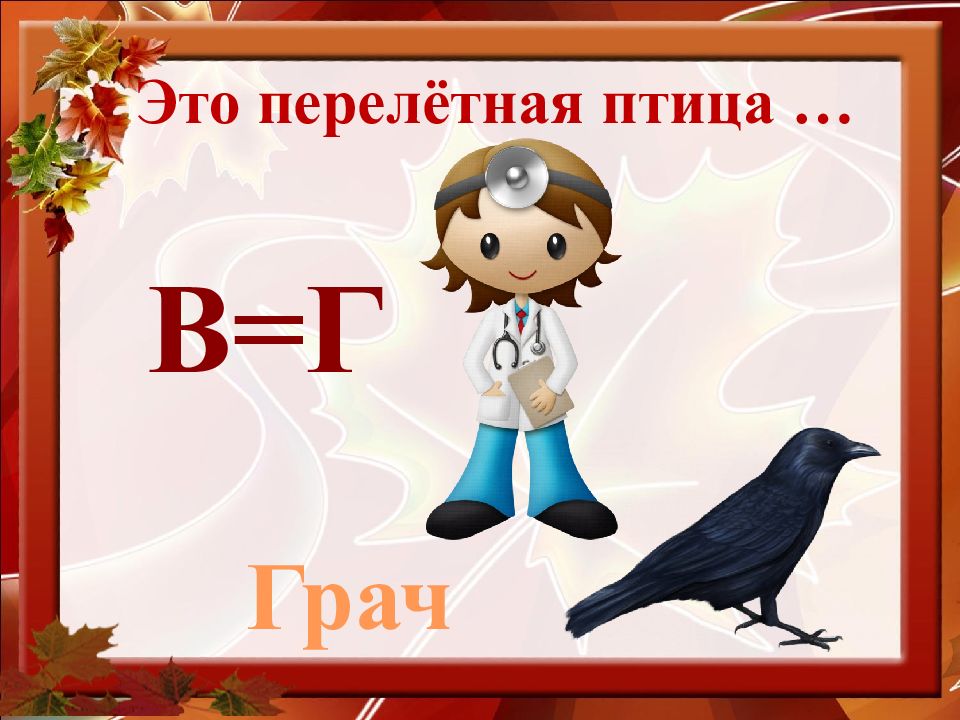 Это перелётная птица …

В=Г

Грач